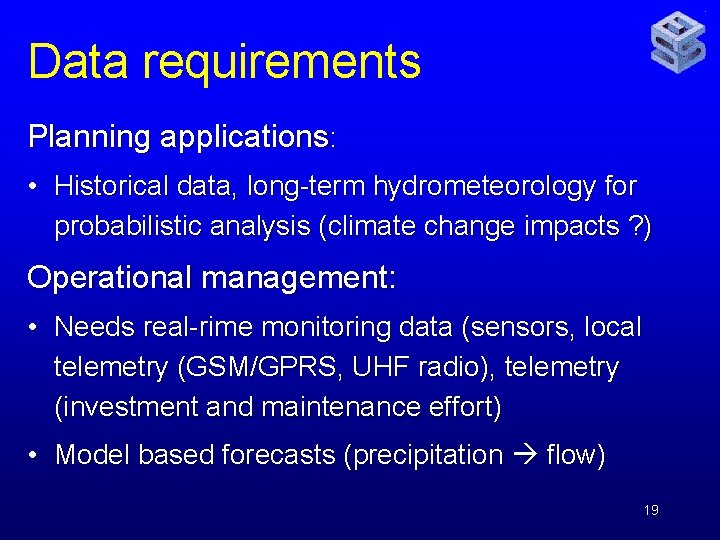 Data requirements

Planning applications:

• Historical data, long-term hydrometeorology for probabilistic analysis (climate change impacts ?)

Operational management:

• Needs real-rime monitoring data (sensors, local telemetry (GSM/GPRS, UHF radio), telemetry (investment and maintenance effort)

• Model based forecasts (precipitation → flow)

19